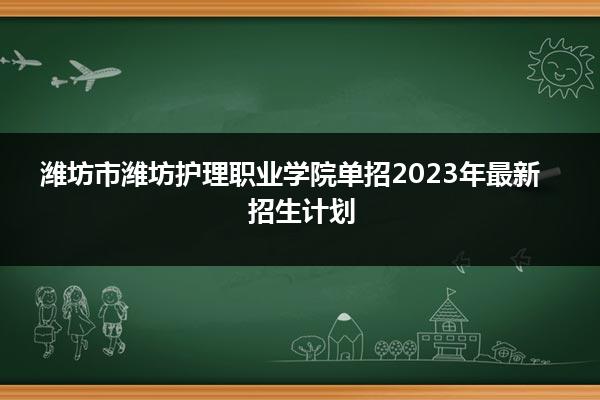 潍坊市潍坊护理职业学院单招2023年最新招生计划